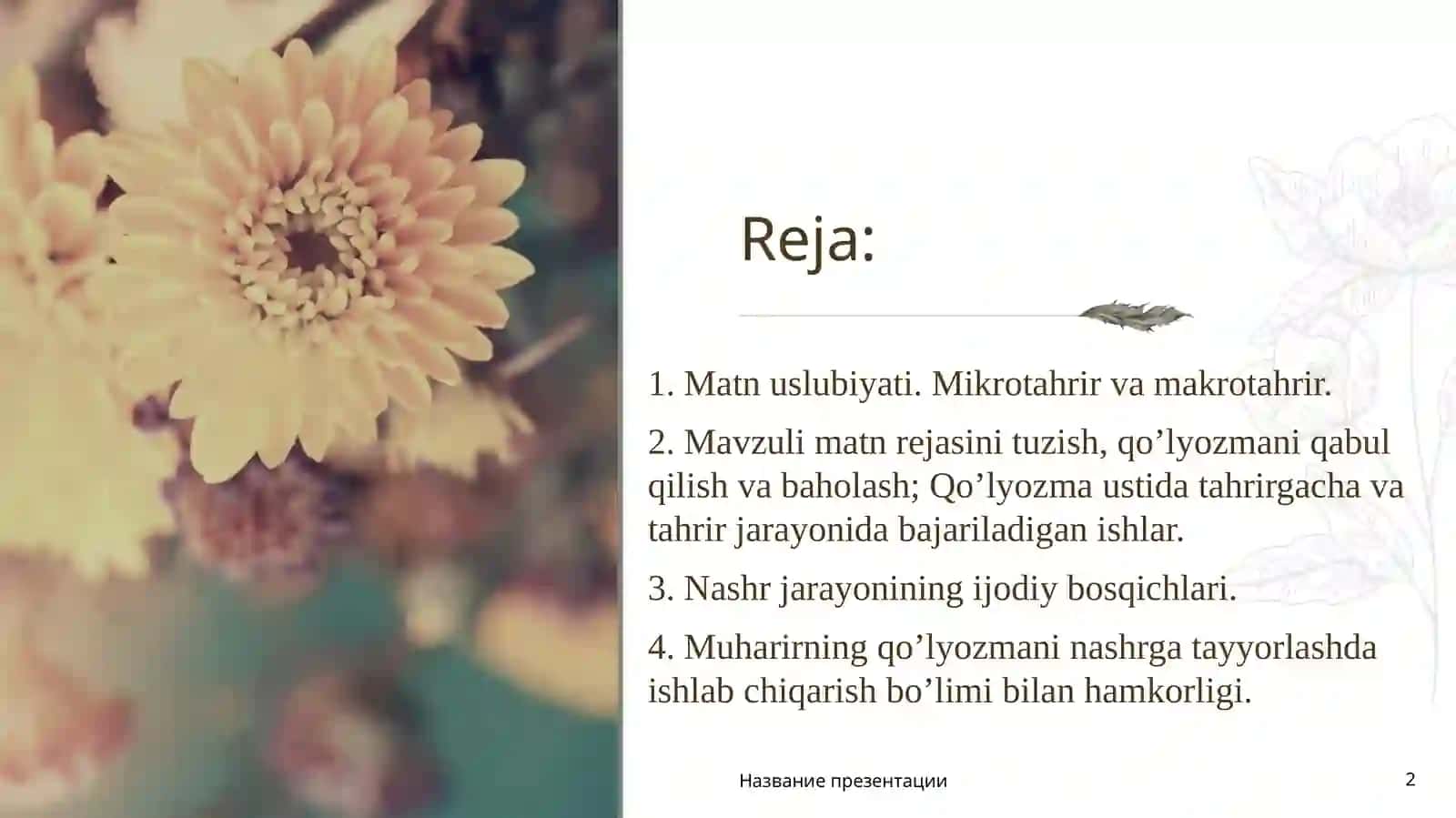 Reja:

1. Matn uslubiyati. Mikrotahrir va makrotahrir.

2. Mavzuli matn rejasini tuzish, qo’lyozmani qabul qilish va baholash; Qo’lyozma ustida tahrirgacha va tahrir jarayonida bajariladigan ishlar.

3. Nashr jarayonining ijodiy bosqichlari.

4. Muharirning qo’lyozmani nashrga tayyorlashda ishlab chiqarish bo’limi bilan hamkorligi.

Название презентации

2